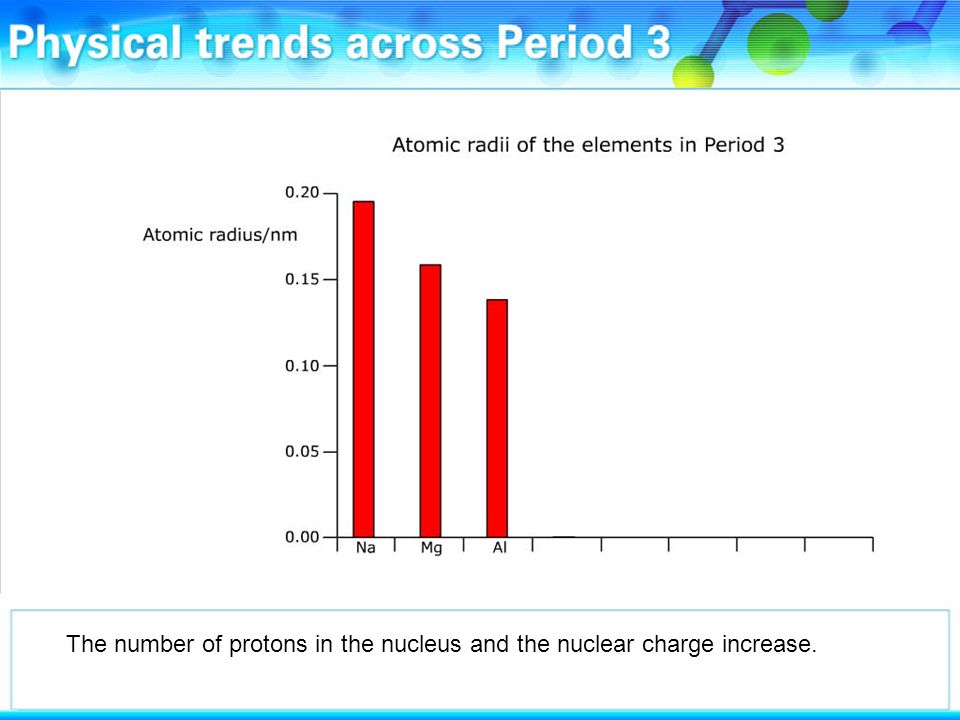 Physical trends across Period 3

Atomic radii of the elements in Period 3

Atomic radius/nm

0.20
0.15
0.10
0.05
0.00

Na
Mg
Al

The number of protons in the nucleus and the nuclear charge increase.